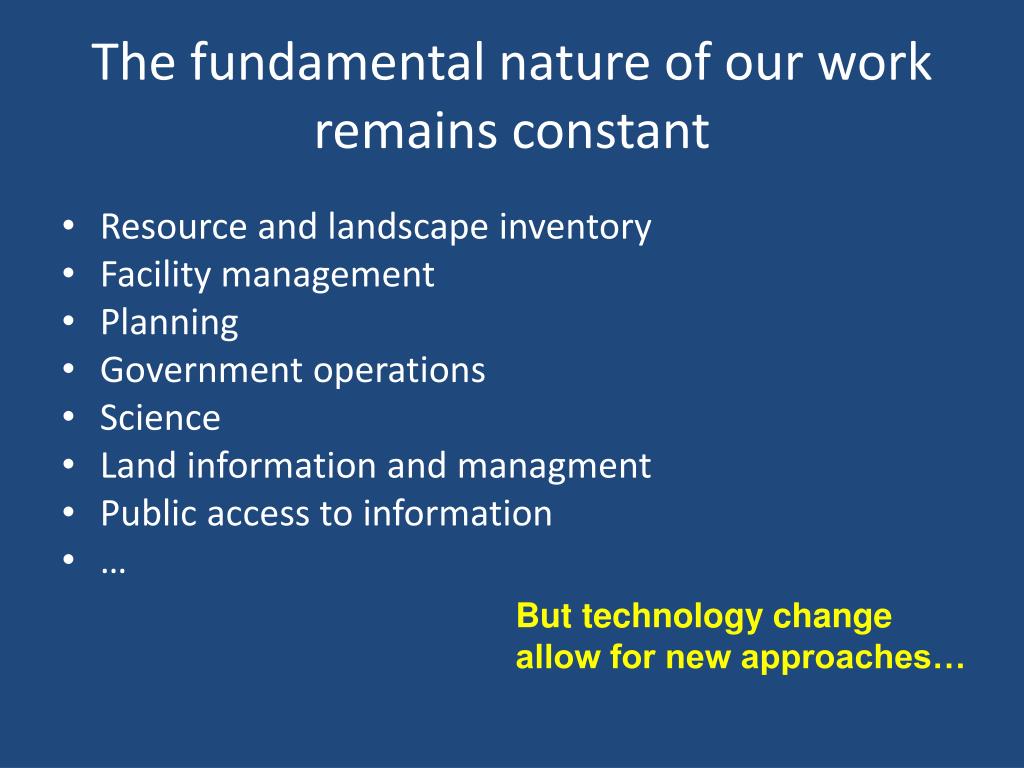 The fundamental nature of our work remains constant

• Resource and landscape inventory
• Facility management
• Planning
• Government operations
• Science
• Land information and managment
• Public access to information
• …

But technology change allow for new approaches…